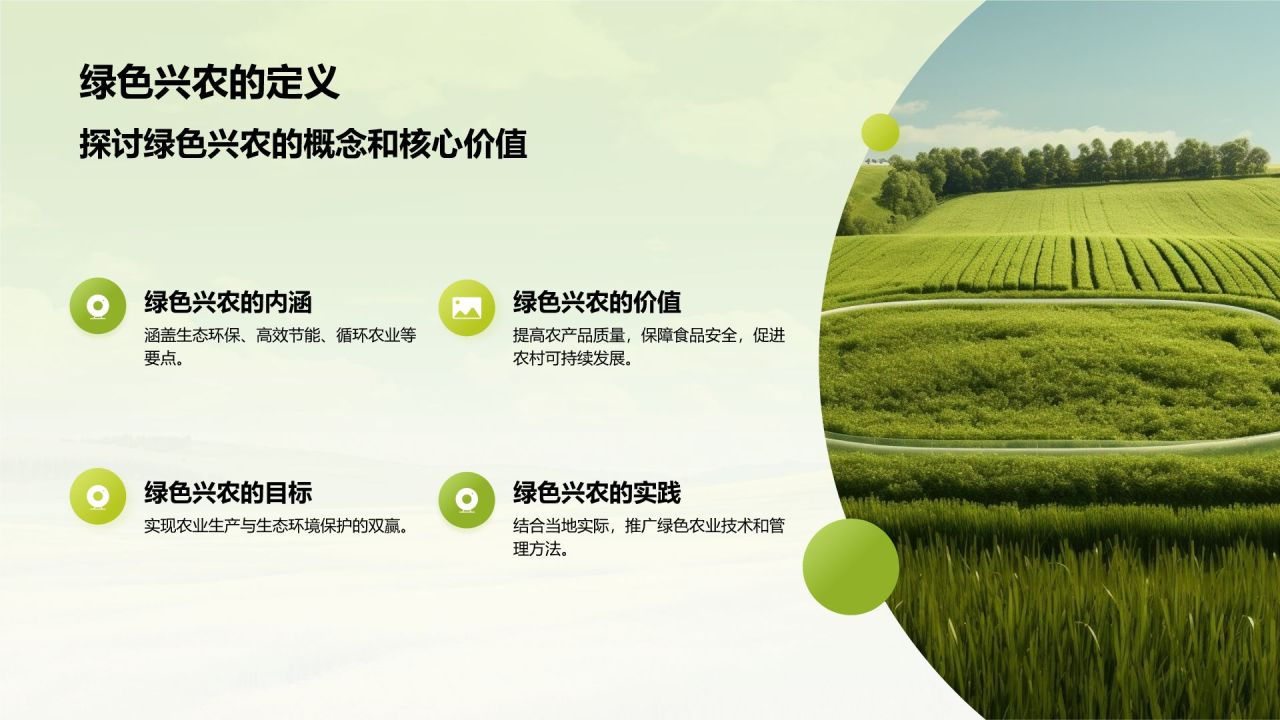 绿色兴农的定义

探讨绿色兴农的概念和核心价值

绿色兴农的内涵

涵盖生态环保、高效节能、循环农业等要点。

绿色兴农的价值

提高农产品质量，保障食品安全，促进农村可持续发展。

绿色兴农的目标

实现农业生产与生态环境保护的双赢。

绿色兴农的实践

结合当地实际，推广绿色农业技术和管理方法。